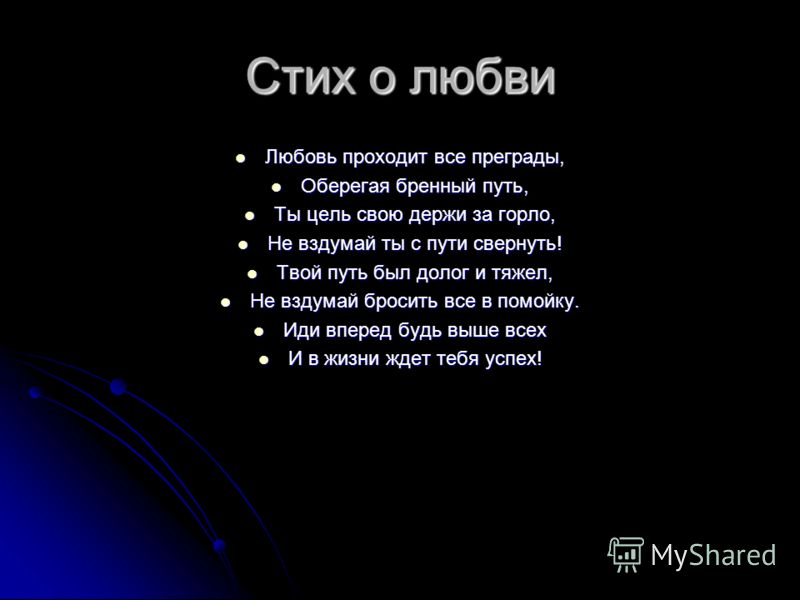 Стих о любви

- Любовь проходит все преграды,
- Оберегая бренный путь,
- Ты цель свою держи за горло,
- Не вздумай ты с пути свернуть!
- Твой путь был долог и тяжел,
- Не вздумай бросить все в помойку.
- Иди вперед будь выше всех
- И в жизни ждет тебя успех!

MyShared